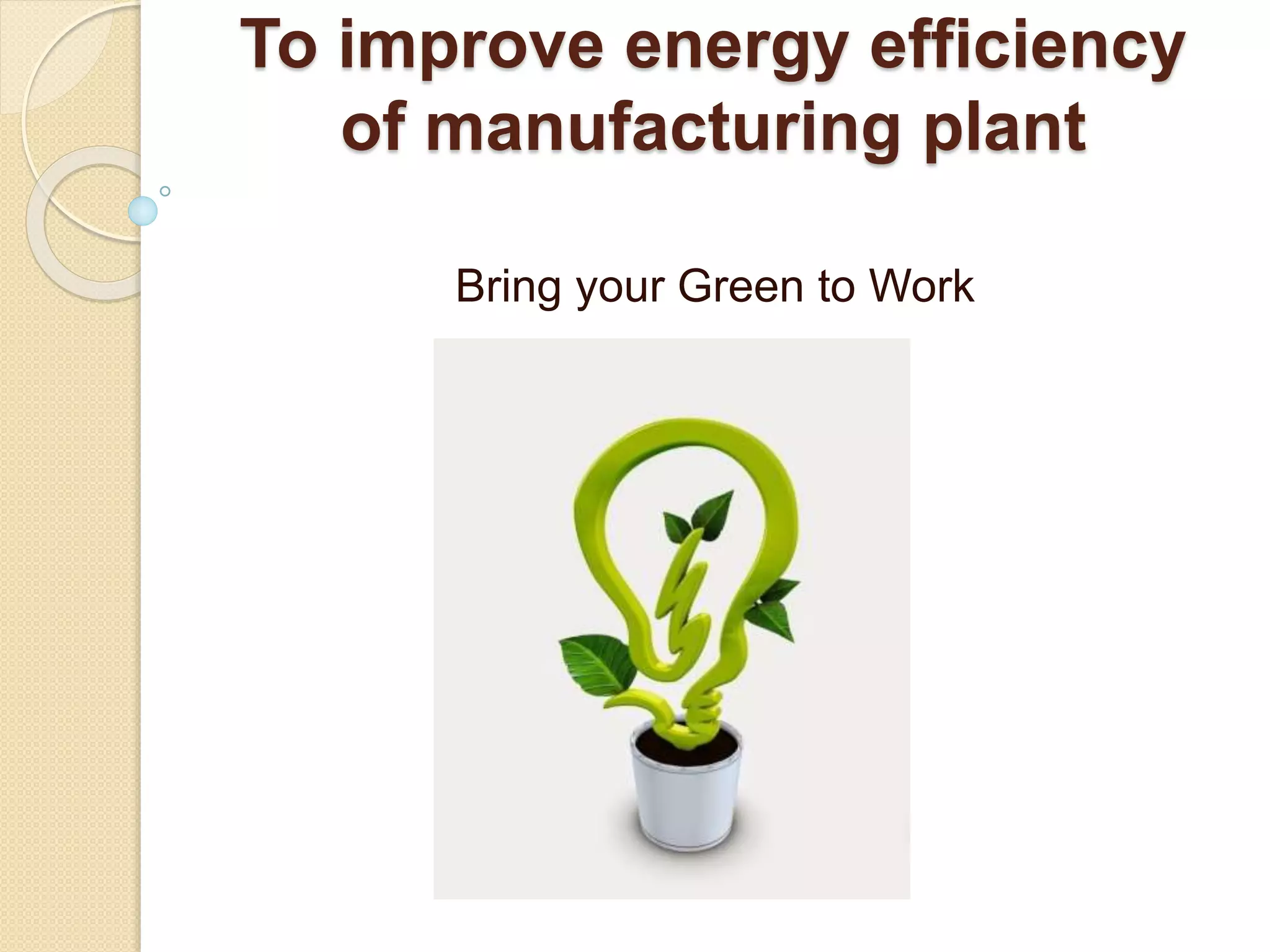 To improve energy efficiency of manufacturing plant

Bring your Green to Work